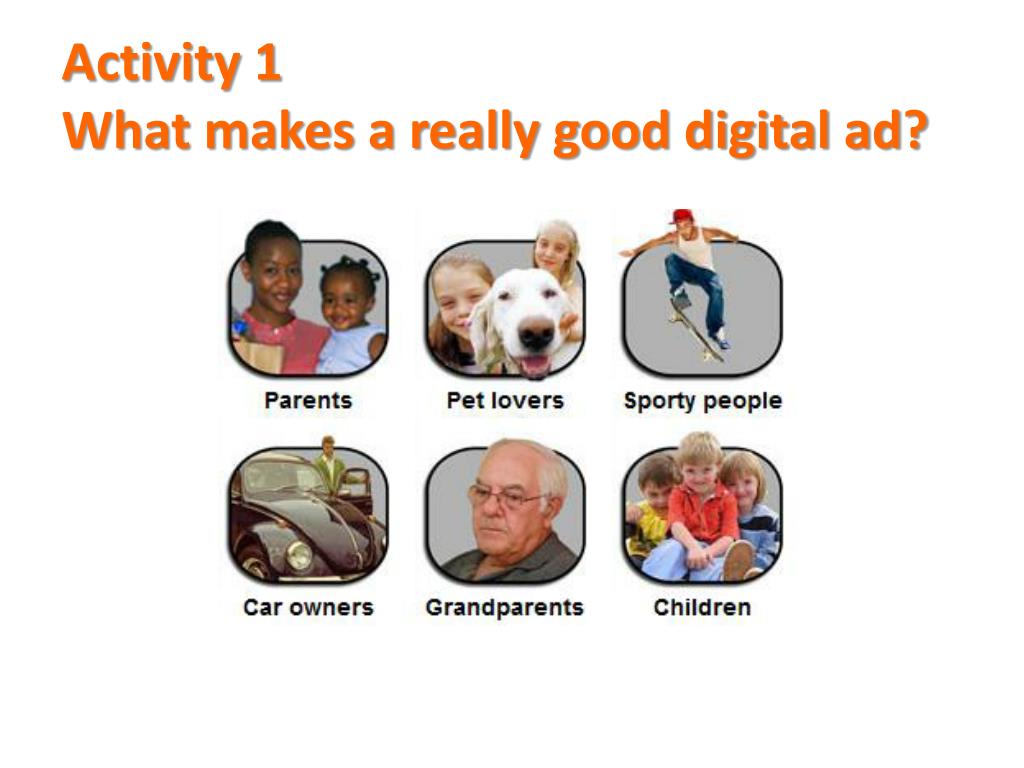 Activity 1
What makes a really good digital ad?

Parents
Pet lovers
Sporty people
Car owners
Grandparents
Children